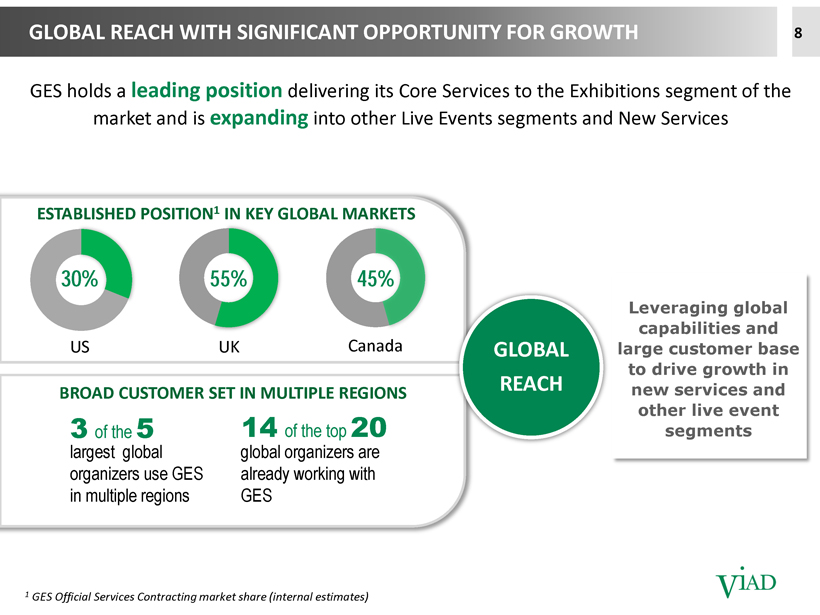 GLOBAL REACH WITH SIGNIFICANT OPPORTUNITY FOR GROWTH

8

GES holds a leading position delivering its Core Services to the Exhibitions segment of the market and is expanding into other Live Events segments and New Services

ESTABLISHED POSITION$^1$ IN KEY GLOBAL MARKETS

30%
US

55%
UK

45%
Canada

BROAD CUSTOMER SET IN MULTIPLE REGIONS

3 of the 5 largest global organizers use GES in multiple regions

14 of the top 20 global organizers are already working with GES

GLOBAL REACH

Leveraging global capabilities and large customer base to drive growth in new services and other live event segments

$^1$ GES Official Services Contracting market share (internal estimates)

VIAD